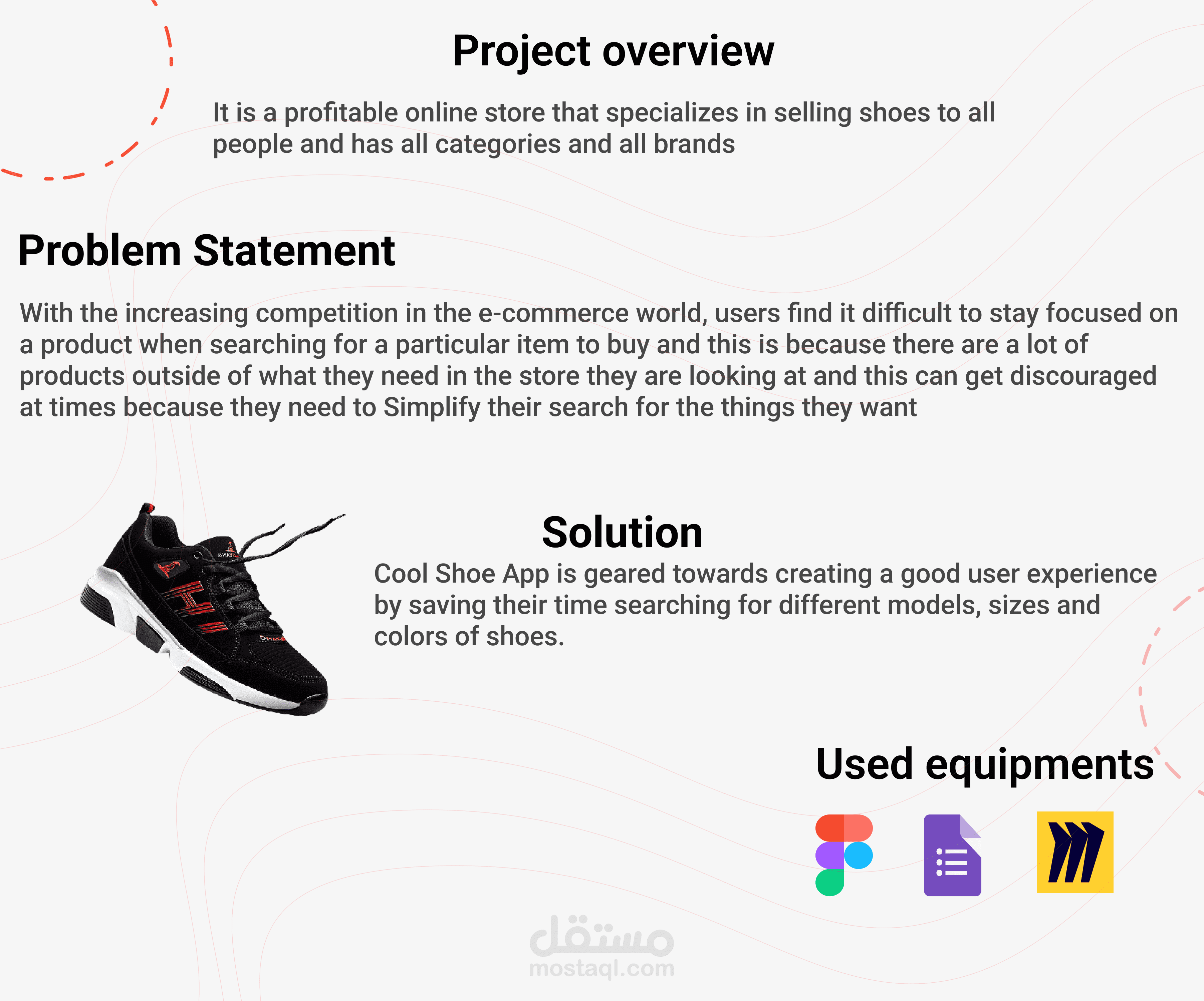 Project overview

It is a profitable online store that specializes in selling shoes to all people and has all categories and all brands

Problem Statement

With the increasing competition in the e-commerce world, users find it difficult to stay focused on a product when searching for a particular item to buy and this is because there are a lot of products outside of what they need in the store they are looking at and this can get discouraged at times because they need to Simplify their search for the things they want

Solution

Cool Shoe App is geared towards creating a good user experience by saving their time searching for different models, sizes and colors of shoes.

Used equipments

مستقل
mostaql.com